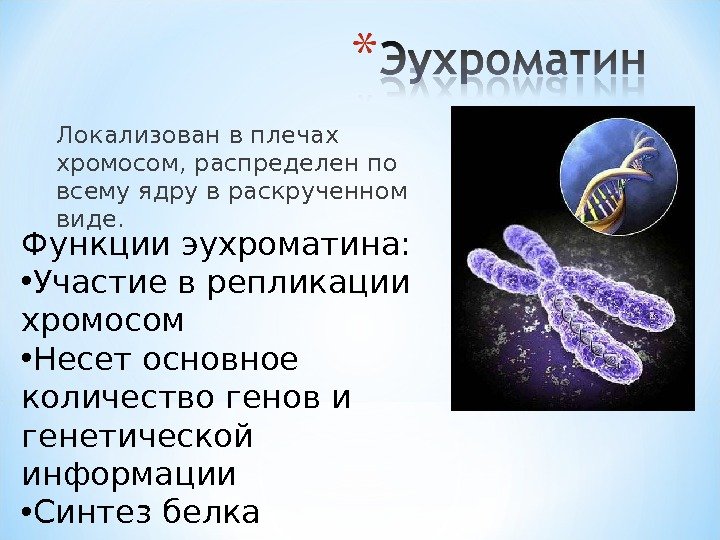 *Эухроматин

Локализован в плечах хромосом, распределен по всему ядру в раскрученном виде.

Функции эухроматина:
•Участие в репликации хромосом
•Несет основное количество генов и генетической информации
•Синтез белка